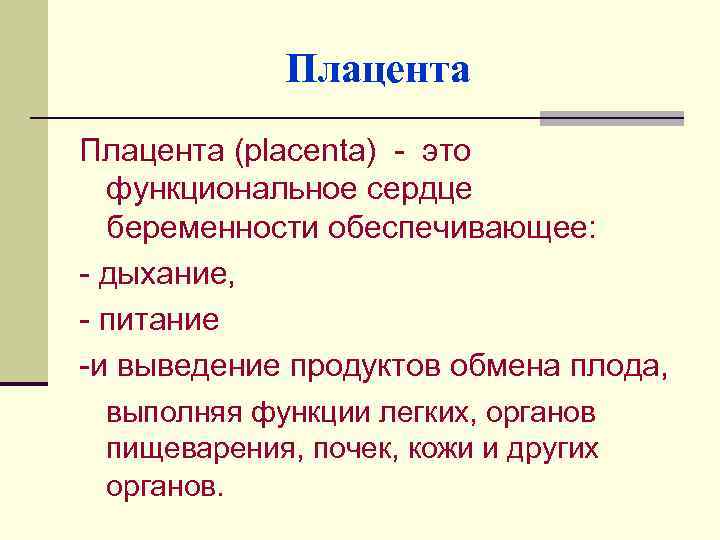 Плацента

Плацента (placenta) - это функциональное сердце беременности обеспечивающее:

- дыхание,

- питание

-и выведение продуктов обмена плода,

выполняя функции легких, органов пищеварения, почек, кожи и других органов.